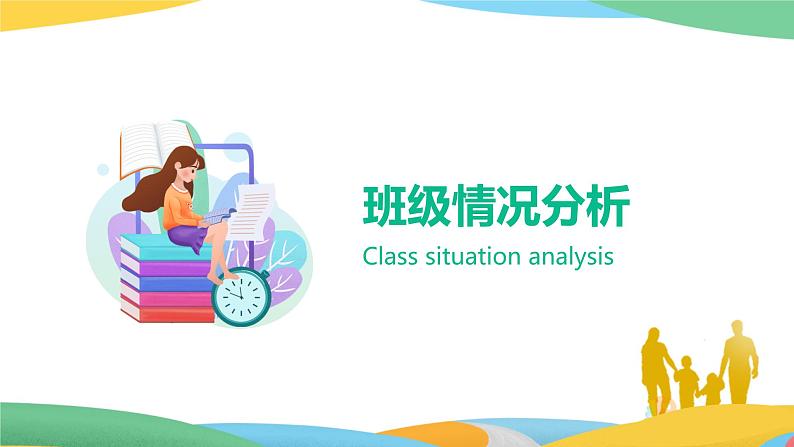 班级情况分析
Class situation analysis